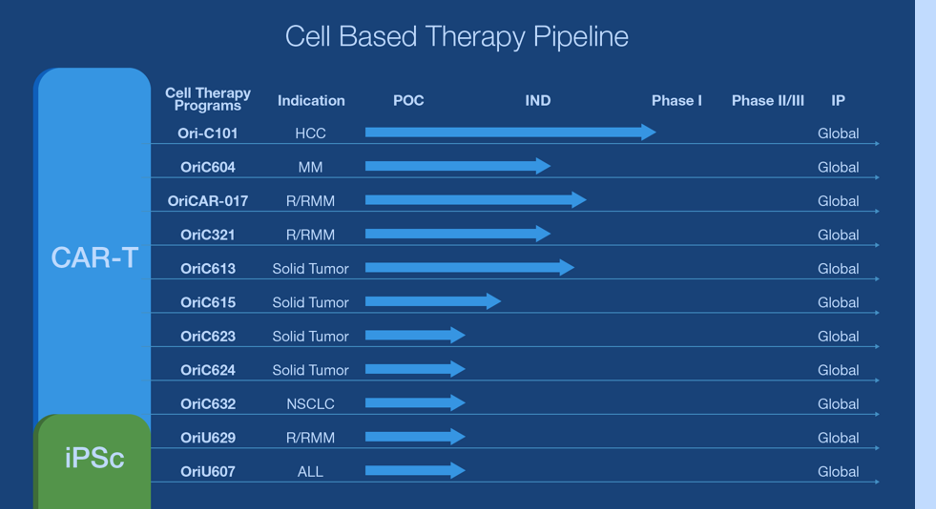 Cell Based Therapy Pipeline

CAR-T

iPSc

| Cell Therapy Programs | Indication | POC | IND | Phase I | Phase II/III | IP |
|---|---|---|---|---|---|---|
| Ori-C101 | HCC | | | | | Global |
| OriC604 | MM | | | | | Global |
| OriCAR-017 | R/RMM | | | | | Global |
| OriC321 | R/RMM | | | | | Global |
| OriC613 | Solid Tumor | | | | | Global |
| OriC615 | Solid Tumor | | | | | Global |
| OriC623 | Solid Tumor | | | | | Global |
| OriC624 | Solid Tumor | | | | | Global |
| OriC632 | NSCLC | | | | | Global |
| OriU629 | R/RMM | | | | | Global |
| OriU607 | ALL | | | | | Global |